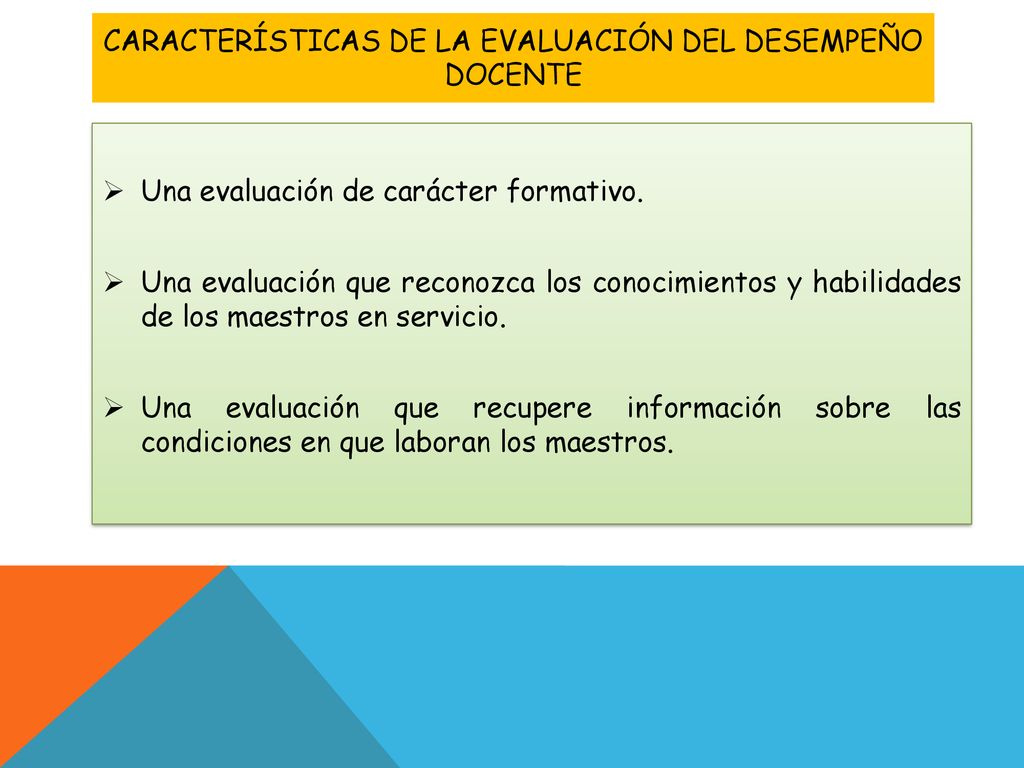 CARACTERÍSTICAS DE LA EVALUACIÓN DEL DESEMPEÑO DOCENTE

➢ Una evaluación de carácter formativo.

➢ Una evaluación que reconozca los conocimientos y habilidades de los maestros en servicio.

➢ Una evaluación que recupere información sobre las condiciones en que laboran los maestros.